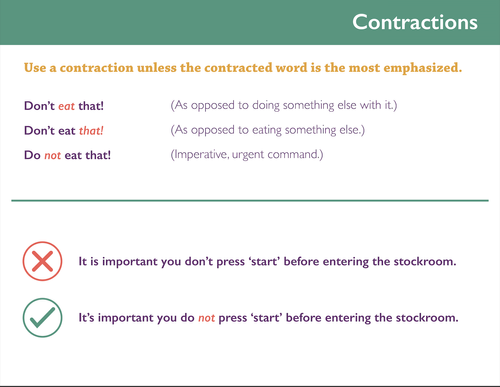 Contractions

Use a contraction unless the contracted word is the most emphasized.

Don't eat that! (As opposed to doing something else with it.)

Don't eat that! (As opposed to eating something else.)

Do not eat that! (Imperative, urgent command.)

It is important you don't press 'start' before entering the stockroom.

It's important you do not press 'start' before entering the stockroom.